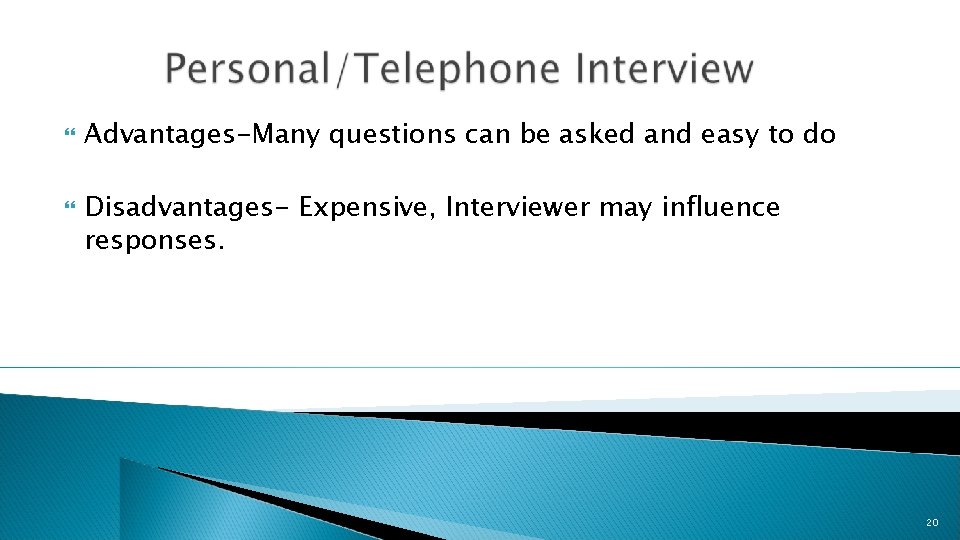 Personal/Telephone Interview

Advantages-Many questions can be asked and easy to do

Disadvantages- Expensive, Interviewer may influence responses.

20